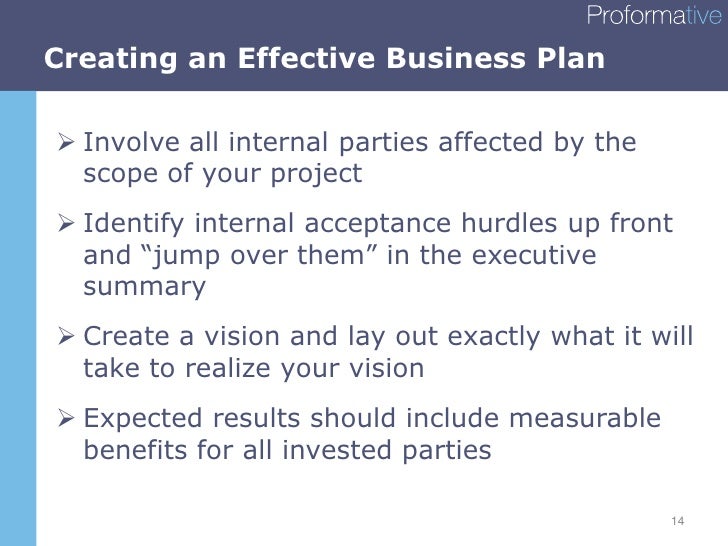 Proformative

Creating an Effective Business Plan

➢ Involve all internal parties affected by the scope of your project

➢ Identify internal acceptance hurdles up front and “jump over them” in the executive summary

➢ Create a vision and lay out exactly what it will take to realize your vision

➢ Expected results should include measurable benefits for all invested parties

14